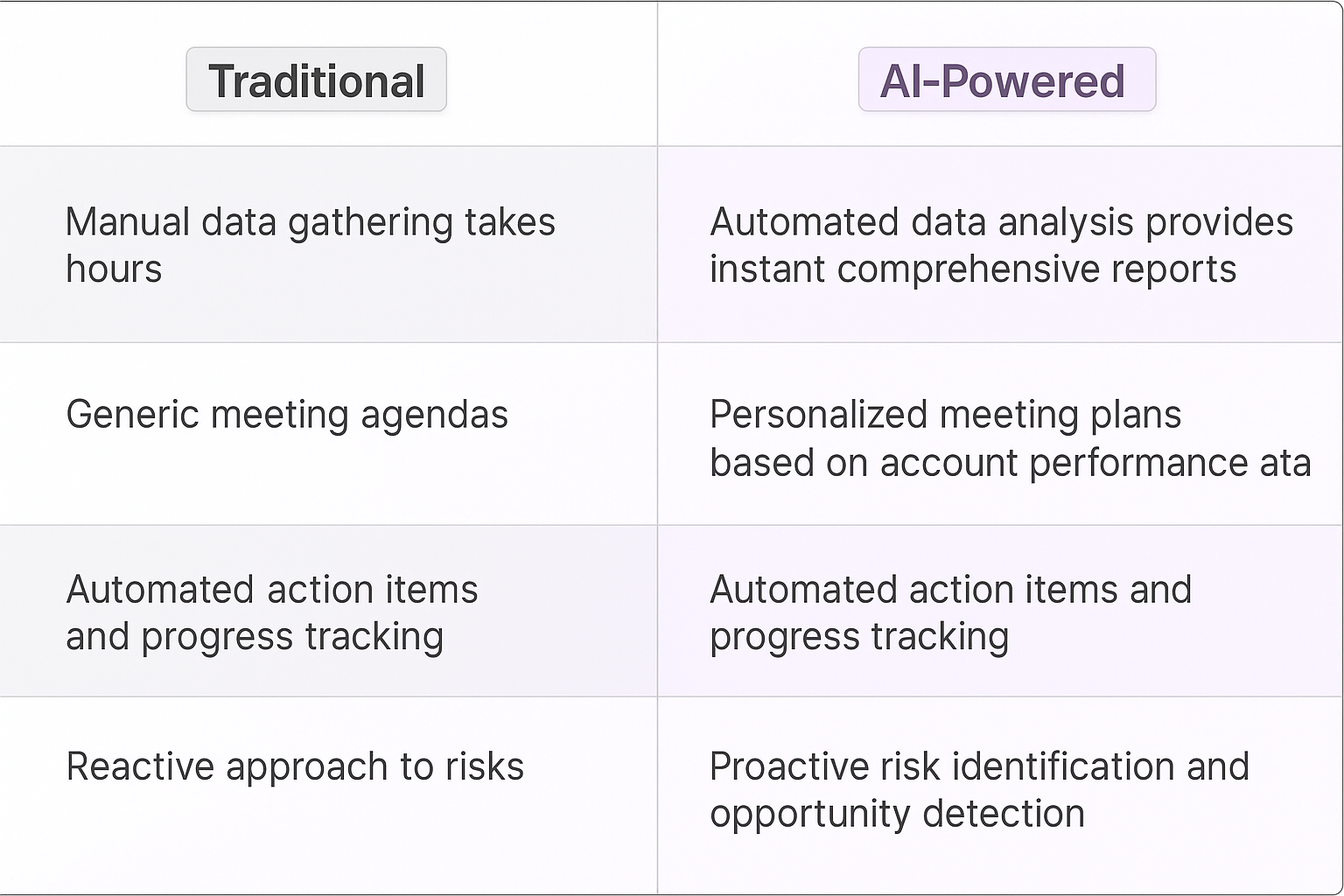 | Traditional | AI-Powered |
|---|---|
| Manual data gathering takes hours | Automated data analysis provides instant comprehensive reports |
| Generic meeting agendas | Personalized meeting plans based on account performance ata |
| Automated action items and progress tracking | Automated action items and progress tracking |
| Reactive approach to risks | Proactive risk identification and opportunity detection |